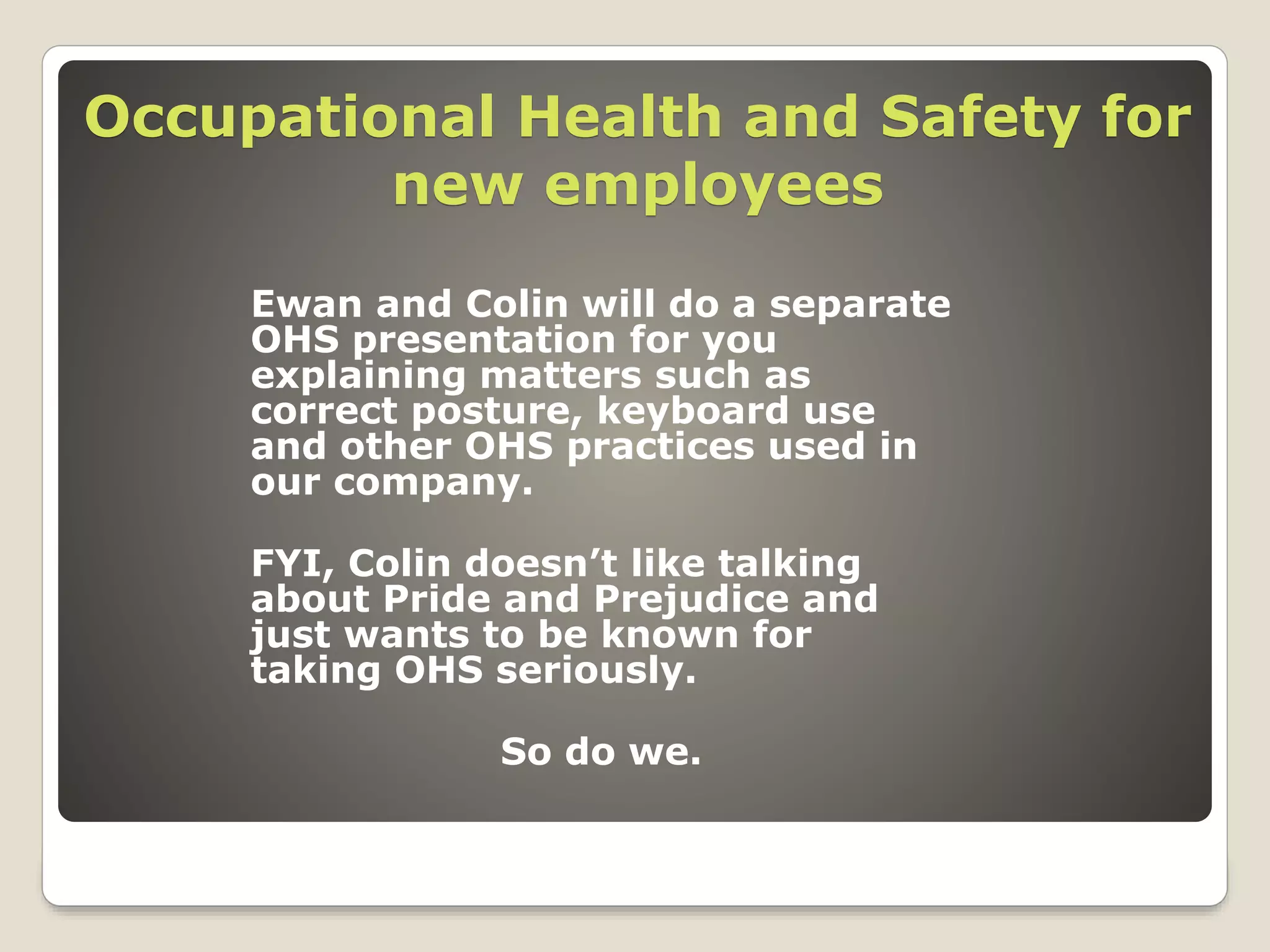 Occupational Health and Safety for new employees

Ewan and Colin will do a separate OHS presentation for you explaining matters such as correct posture, keyboard use and other OHS practices used in our company.

FYI, Colin doesn’t like talking about Pride and Prejudice and just wants to be known for taking OHS seriously.

So do we.